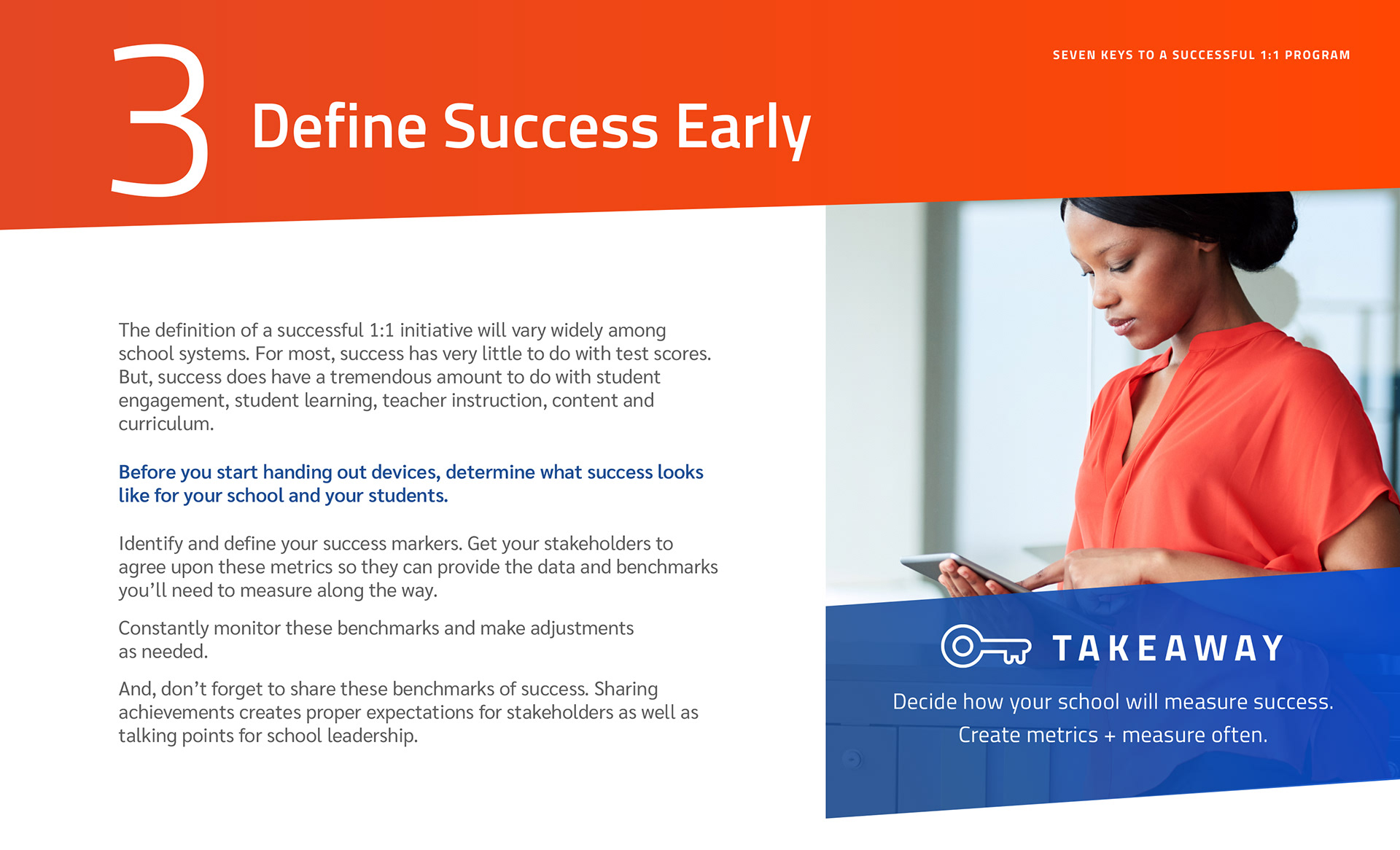 SEVEN KEYS TO A SUCCESSFUL 1:1 PROGRAM

3 Define Success Early

The definition of a successful 1:1 initiative will vary widely among school systems. For most, success has very little to do with test scores. But, success does have a tremendous amount to do with student engagement, student learning, teacher instruction, content and curriculum.

Before you start handing out devices, determine what success looks like for your school and your students.

Identify and define your success markers. Get your stakeholders to agree upon these metrics so they can provide the data and benchmarks you'll need to measure along the way.

Constantly monitor these benchmarks and make adjustments as needed.

And, don't forget to share these benchmarks of success. Sharing achievements creates proper expectations for stakeholders as well as talking points for school leadership.

TAKEAWAY

Decide how your school will measure success. Create metrics + measure often.